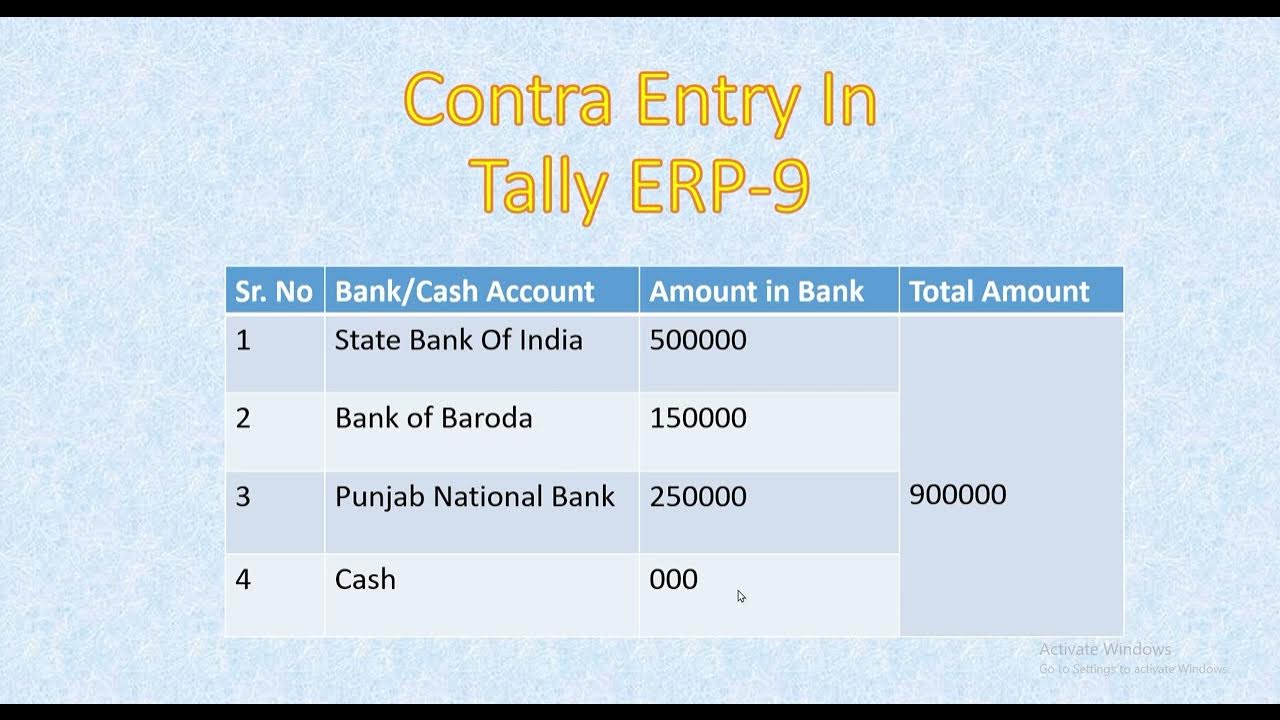 Contra Entry In Tally ERP-9

| Sr. No | Bank/Cash Account | Amount in Bank | Total Amount |
|---|---|---|---|
| 1 | State Bank Of India | 500000 | 900000 |
| 2 | Bank of Baroda | 150000 | |
| 3 | Punjab National Bank | 250000 | |
| 4 | Cash | 000 | |

Activate Windows
Go to Settings to activate Windows.